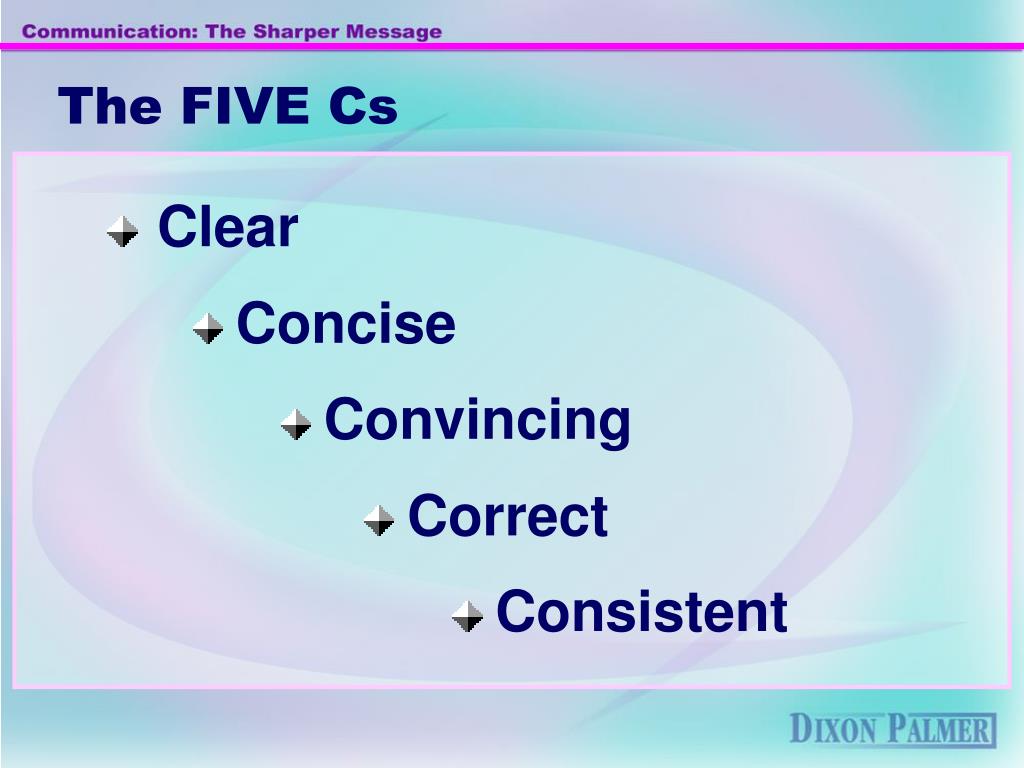 Communication: The Sharper Message

The FIVE Cs

Clear

Concise

Convincing

Correct

Consistent

DIXON PALMER